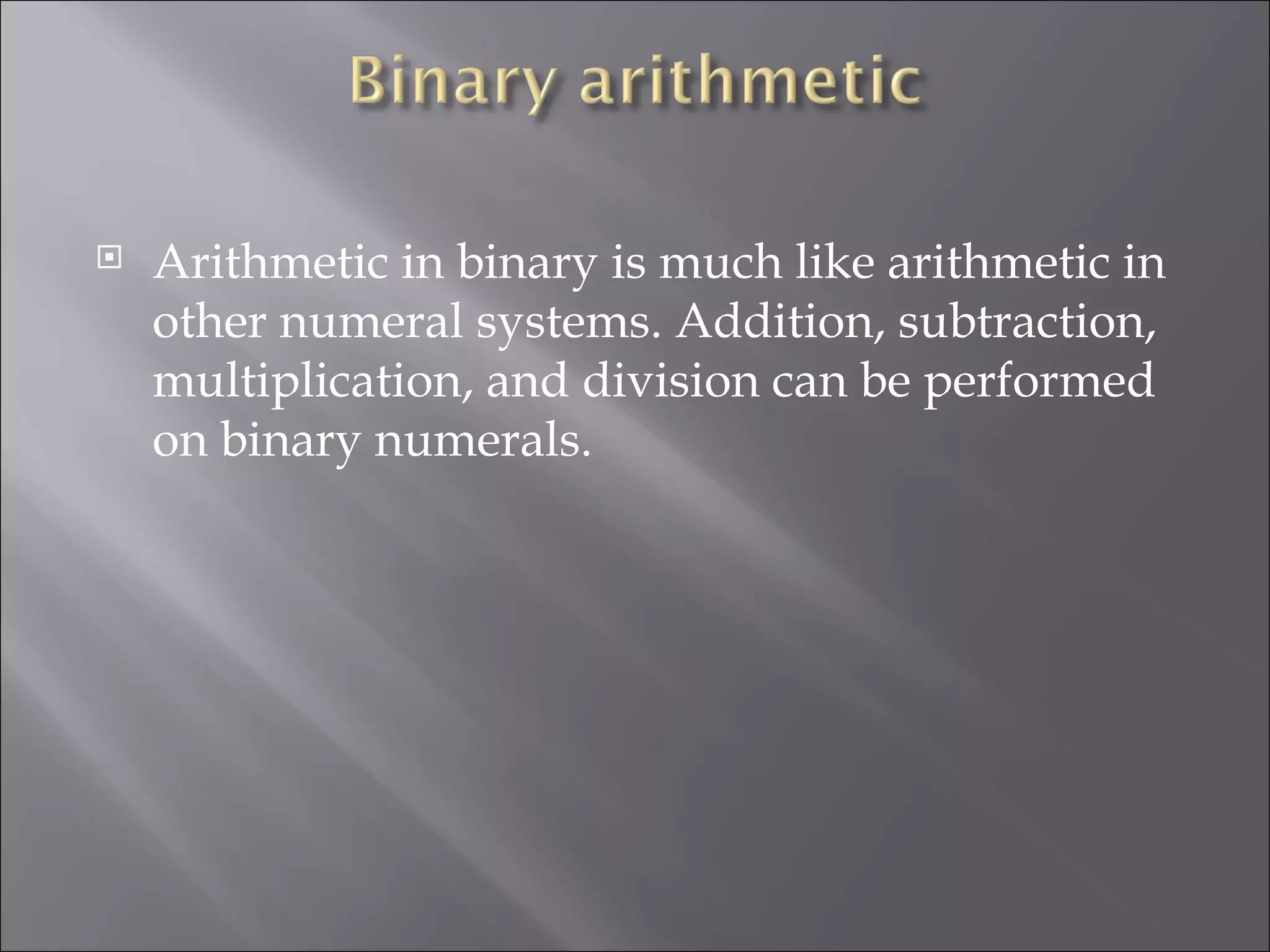 Binary arithmetic

Arithmetic in binary is much like arithmetic in other numeral systems. Addition, subtraction, multiplication, and division can be performed on binary numerals.